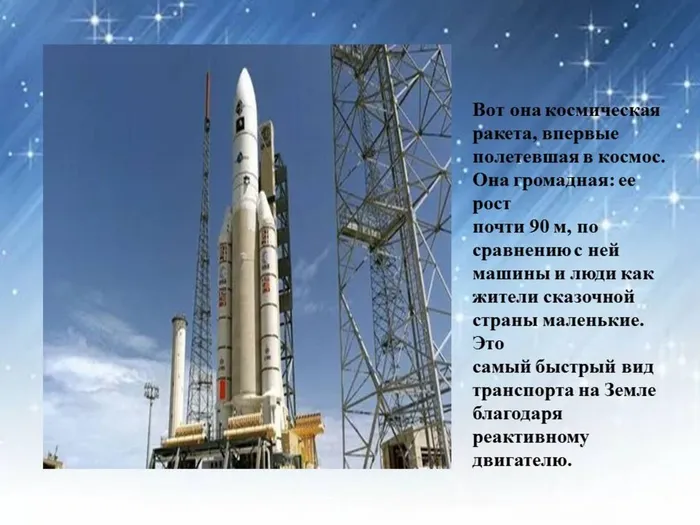 Вот она космическая ракета, впервые полетевшая в космос. Она громадная: ее рост почти 90 м, по сравнению с ней машины и люди как жители сказочной страны маленькие. Это самый быстрый вид транспорта на Земле благодаря реактивному двигателю.